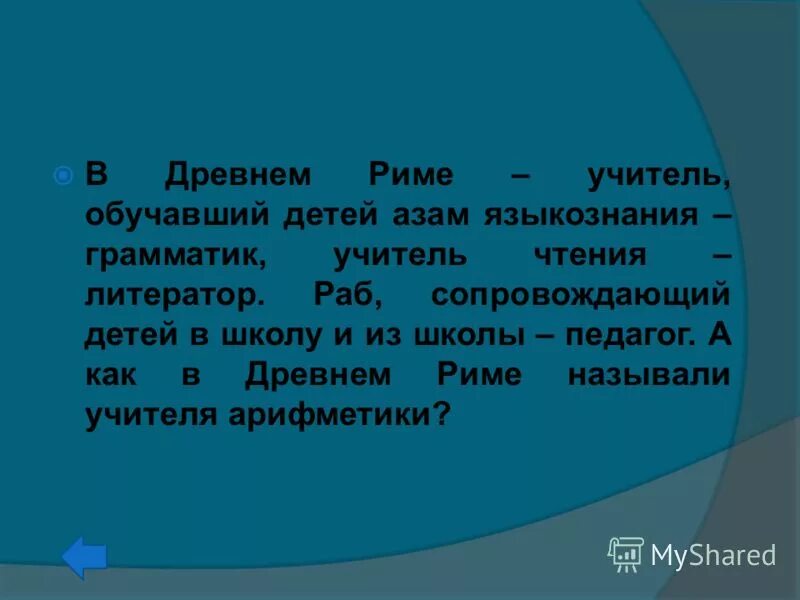 В Древнем Риме – учитель, обучавший детей азам языкознания – грамматик, учитель чтения – литератор. Раб, сопровождающий детей в школу и из школы – педагог. А как в Древнем Риме называли учителя арифметики?

MyShared